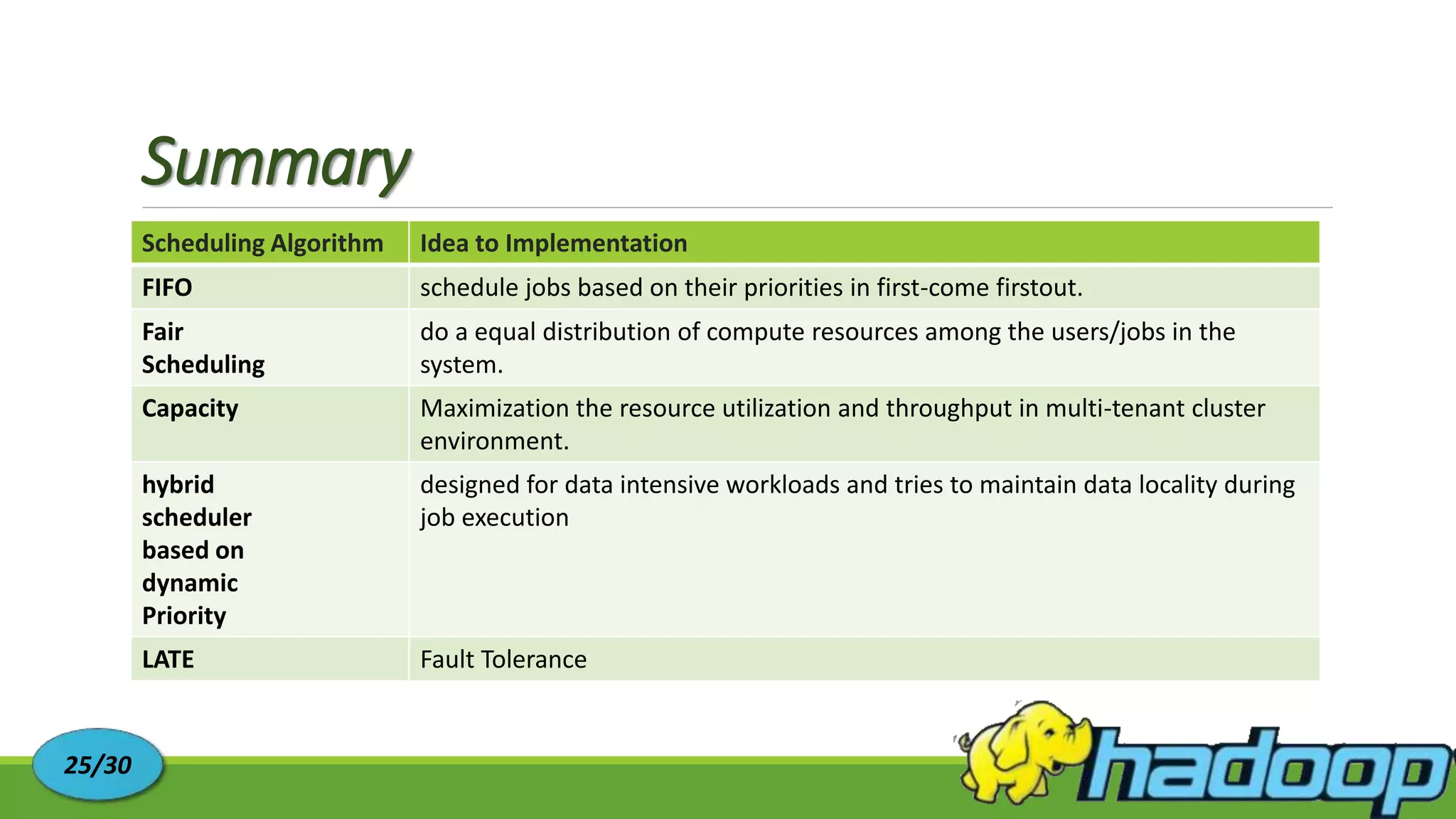 Summary

| Scheduling Algorithm | Idea to Implementation |
|---|---|
| FIFO | schedule jobs based on their priorities in first-come firstout. |
| Fair Scheduling | do a equal distribution of compute resources among the users/jobs in the system. |
| Capacity | Maximization the resource utilization and throughput in multi-tenant cluster environment. |
| hybrid scheduler based on dynamic Priority | designed for data intensive workloads and tries to maintain data locality during job execution |
| LATE | Fault Tolerance |

25/30

hadoop